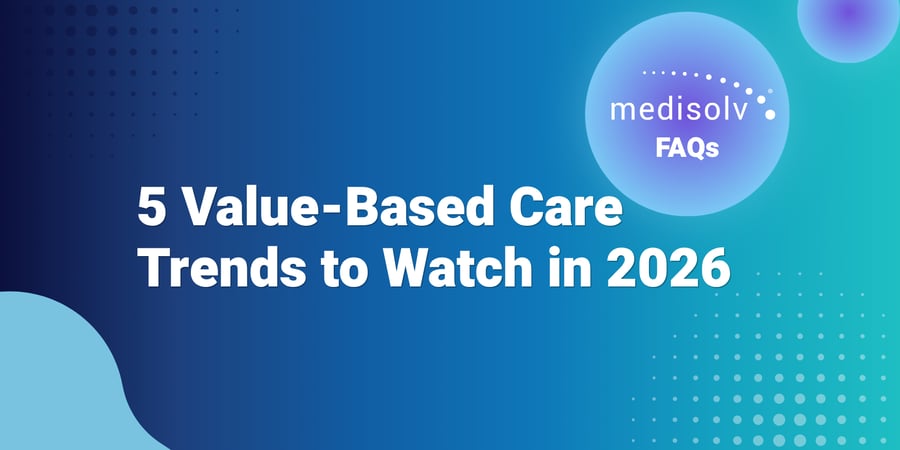 medisolv
FAQs

5 Value-Based Care Trends to Watch in 2026